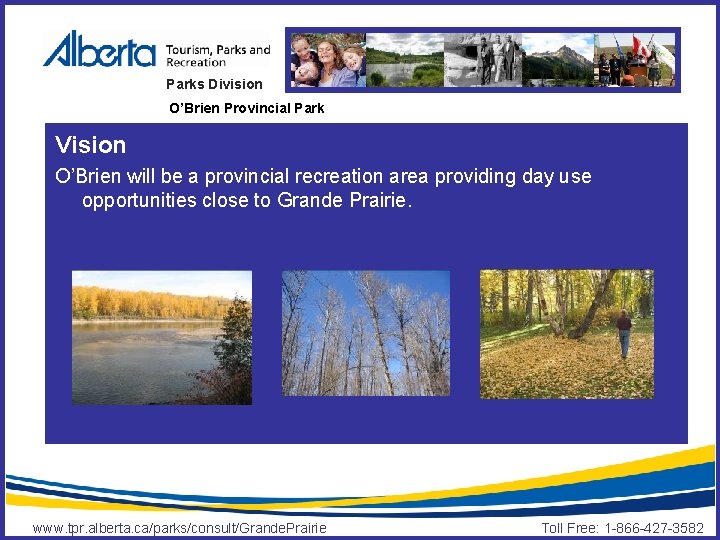 Alberta Tourism, Parks and Recreation

Parks Division

O'Brien Provincial Park

Vision

O'Brien will be a provincial recreation area providing day use opportunities close to Grande Prairie.

www.tpr.alberta.ca/parks/consult/GrandePrairie

Toll Free: 1-866-427-3582